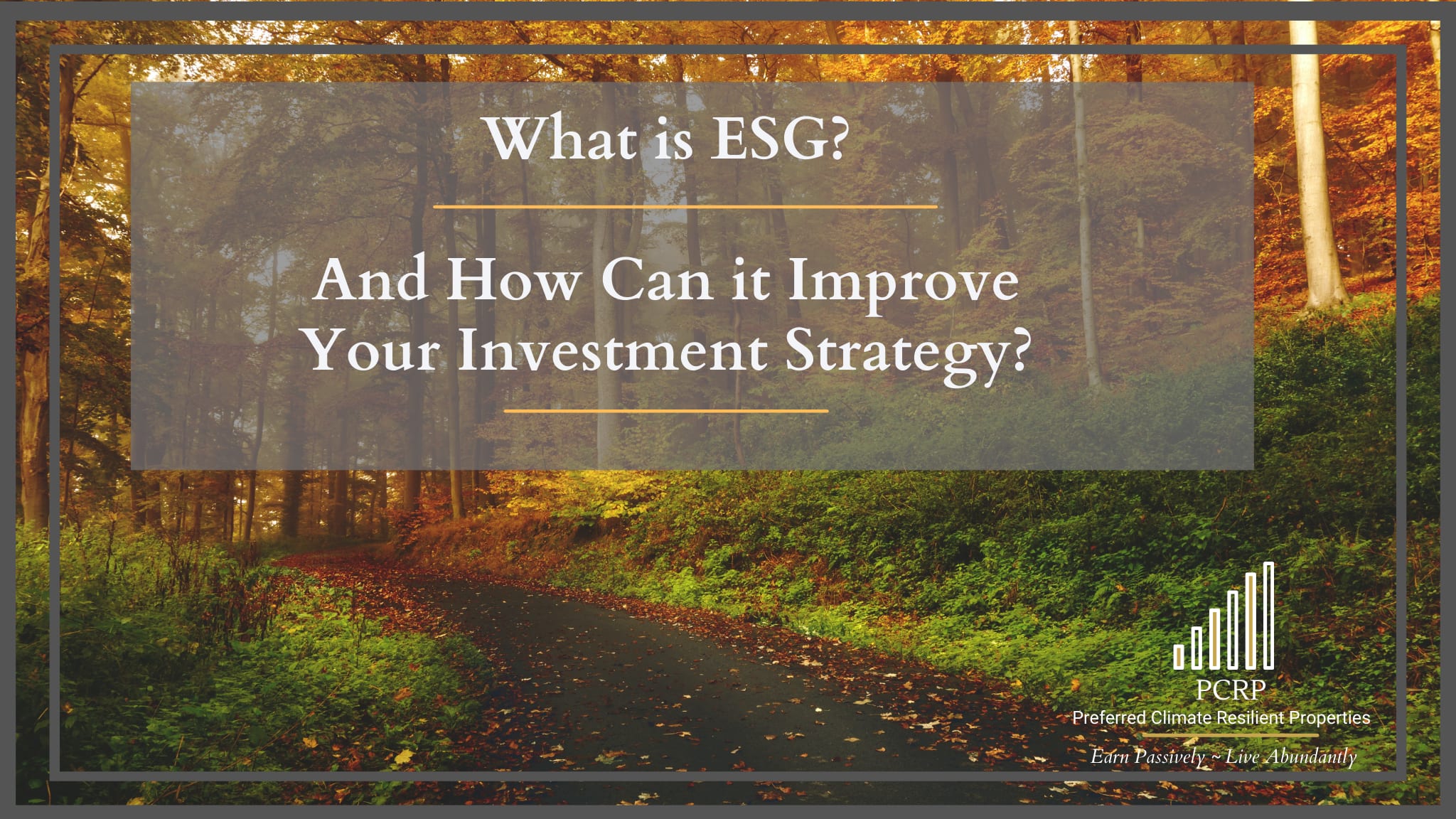 What is ESG?

And How Can it Improve Your Investment Strategy?

PCRP
Preferred Climate Resilient Properties
Earn Passively ~ Live Abundantly